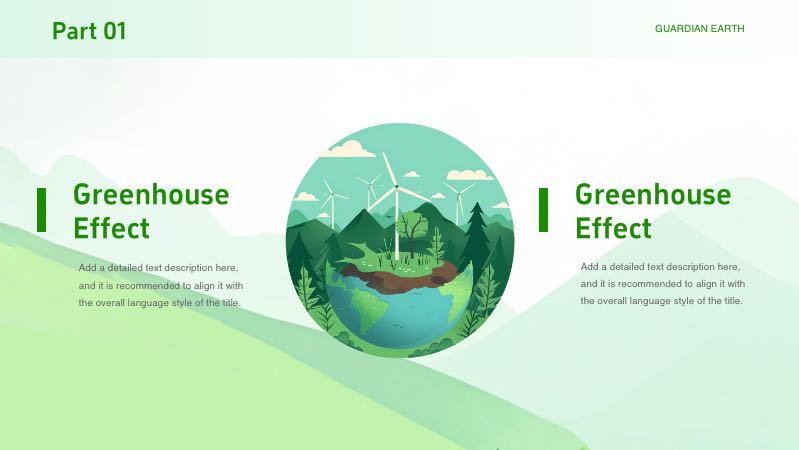 Part 01

GUARDIAN EARTH

Greenhouse Effect

Add a detailed text description here, and it is recommended to align it with the overall language style of the title.

Greenhouse Effect

Add a detailed text description here, and it is recommended to align it with the overall language style of the title.